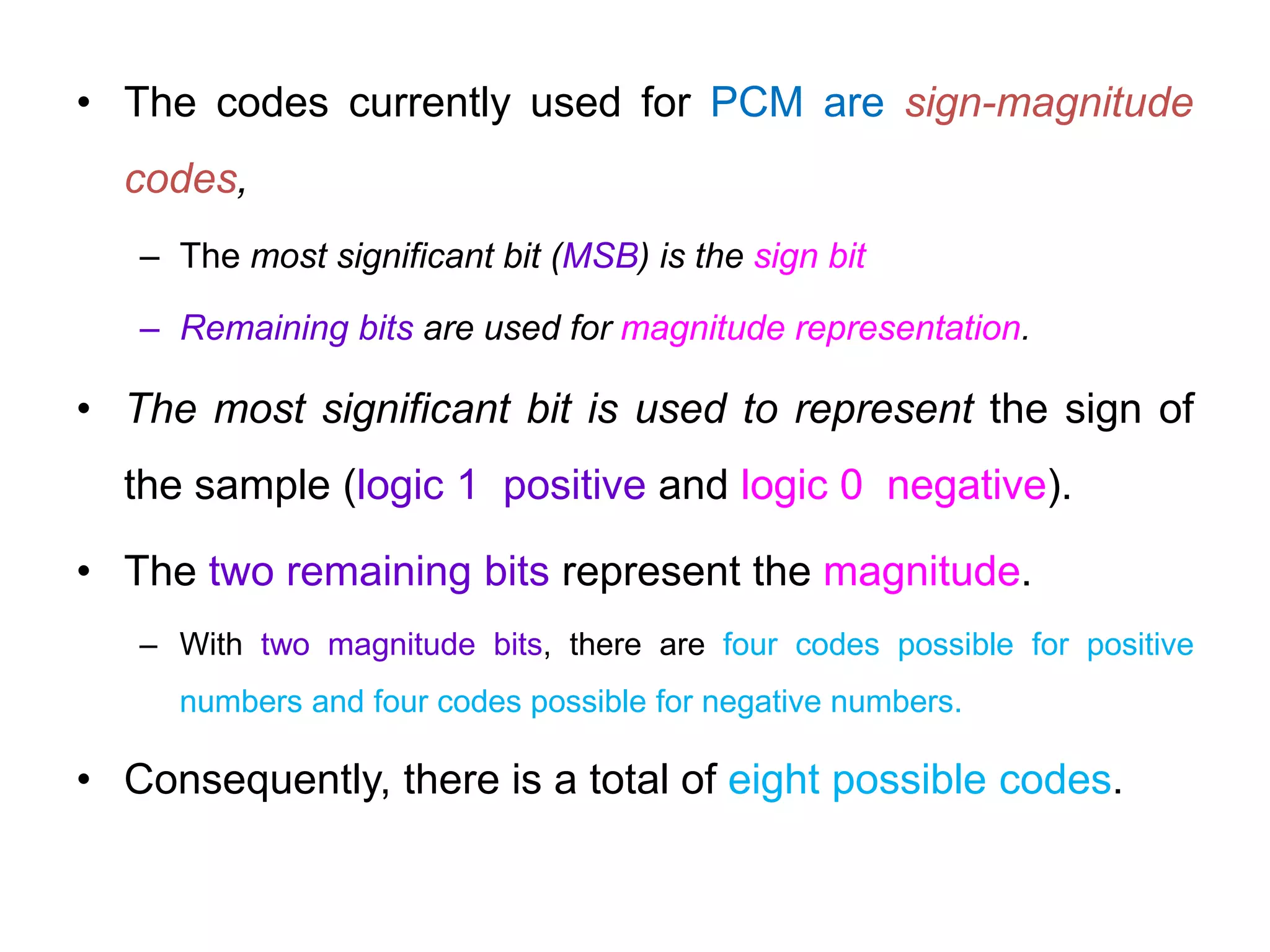 • The codes currently used for PCM are sign-magnitude codes,

– The most significant bit (MSB) is the sign bit

– Remaining bits are used for magnitude representation.

• The most significant bit is used to represent the sign of the sample (logic 1 positive and logic 0 negative).

• The two remaining bits represent the magnitude.

– With two magnitude bits, there are four codes possible for positive numbers and four codes possible for negative numbers.

• Consequently, there is a total of eight possible codes.